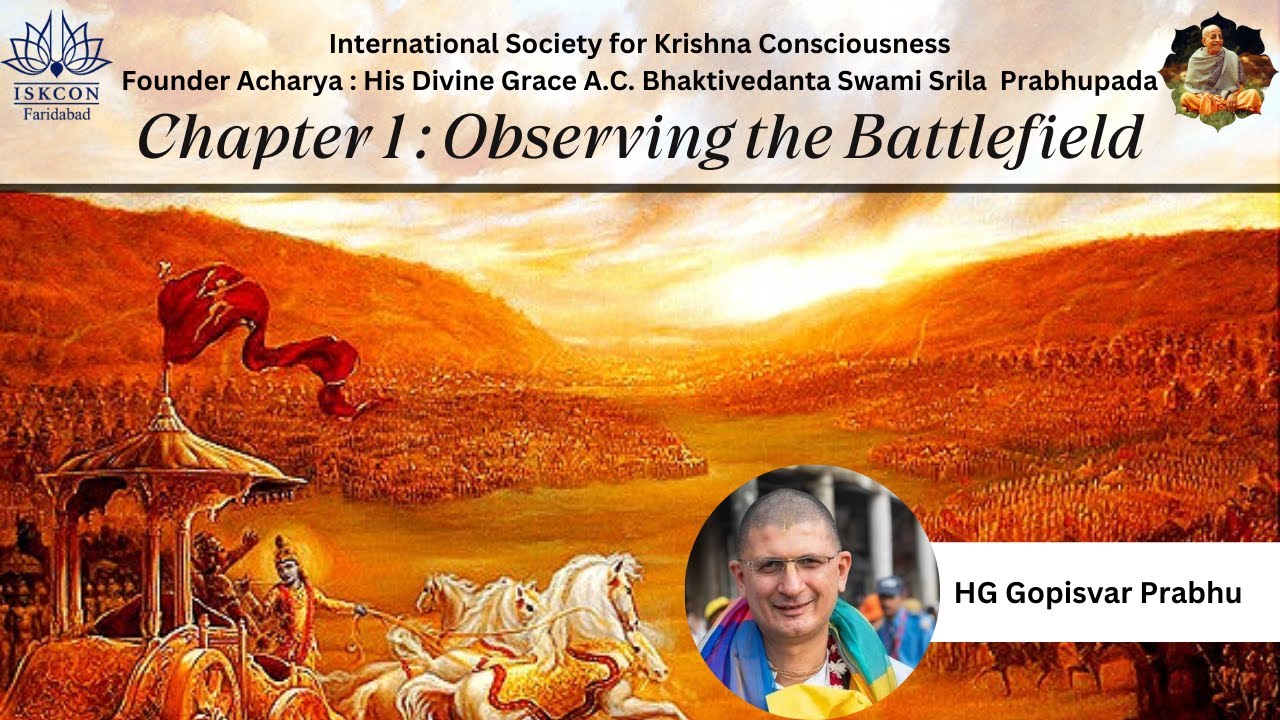 ISKCON
Faridabad

International Society for Krishna Consciousness
Founder Acharya : His Divine Grace A.C. Bhaktivedanta Swami Srila Prabhupada

Chapter 1: Observing the Battlefield

HG Gopisvar Prabhu